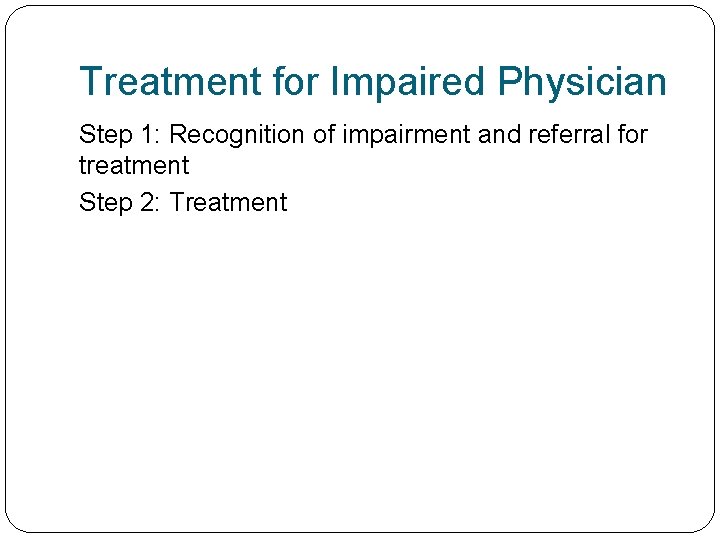 Treatment for Impaired Physician

Step 1: Recognition of impairment and referral for treatment

Step 2: Treatment